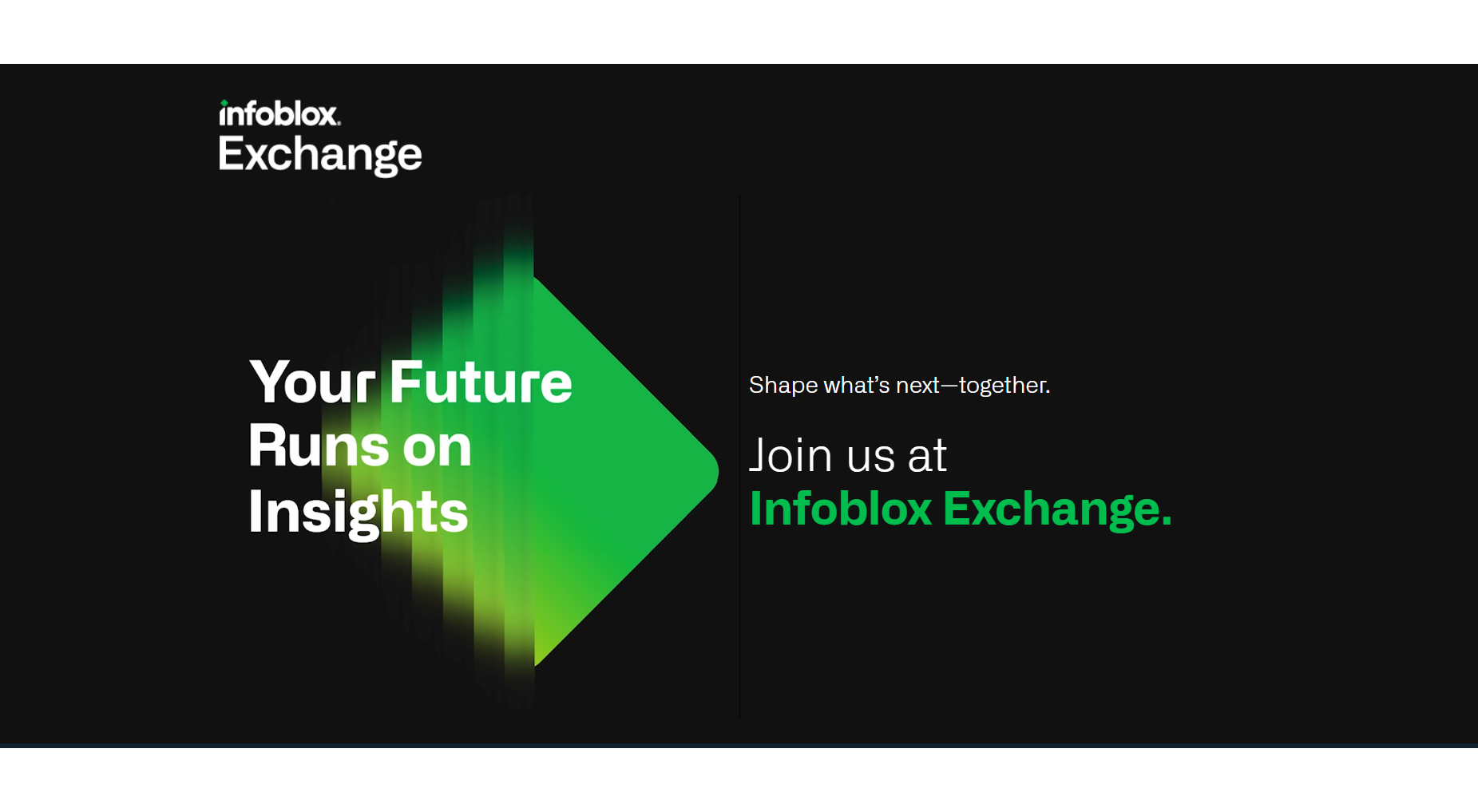 infoblox.
Exchange

Your Future Runs on Insights

Shape what's next—together.

Join us at Infoblox Exchange.